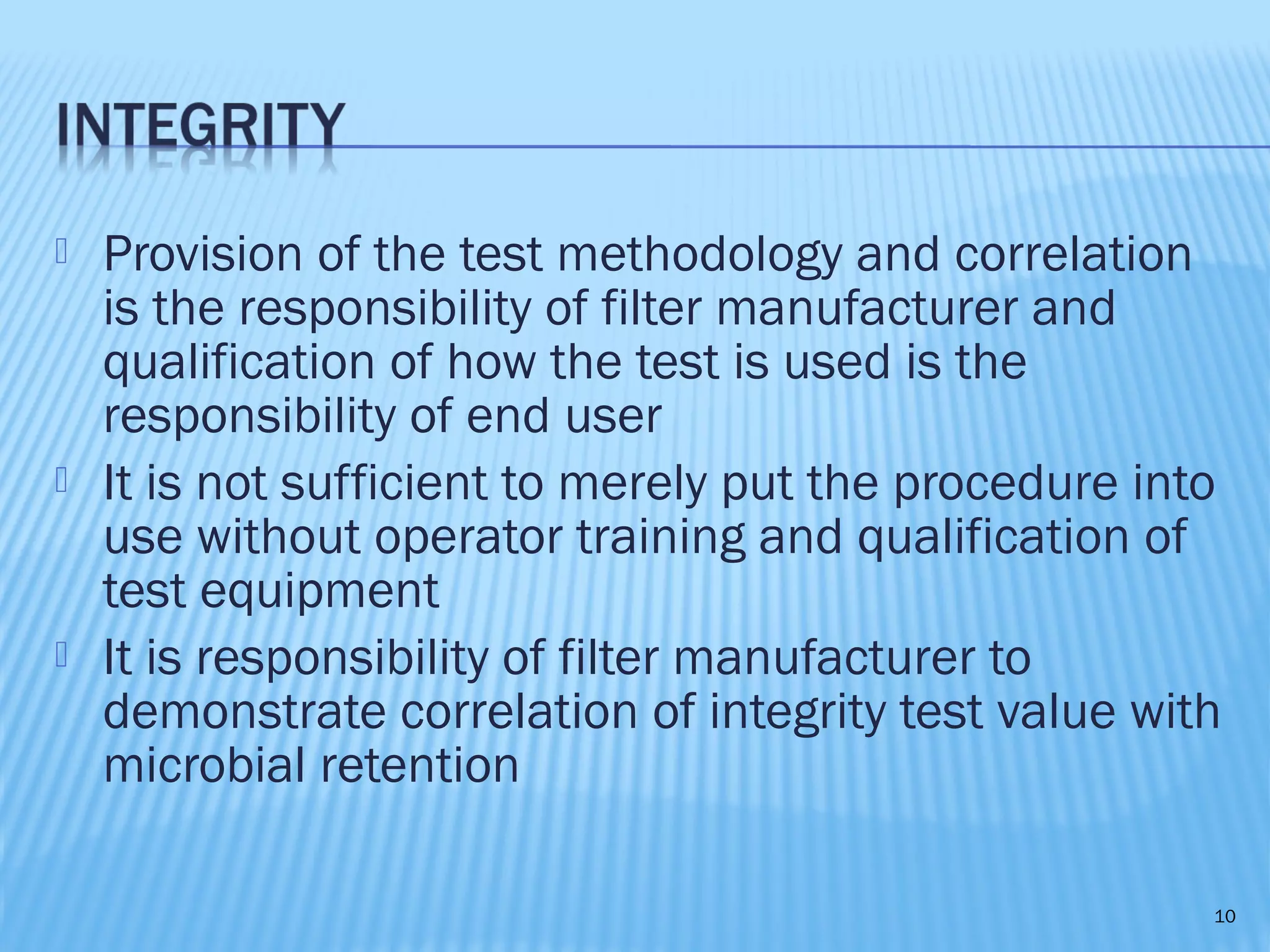 INTEGRITY

Provision of the test methodology and correlation is the responsibility of filter manufacturer and qualification of how the test is used is the responsibility of end user

It is not sufficient to merely put the procedure into use without operator training and qualification of test equipment

It is responsibility of filter manufacturer to demonstrate correlation of integrity test value with microbial retention

10